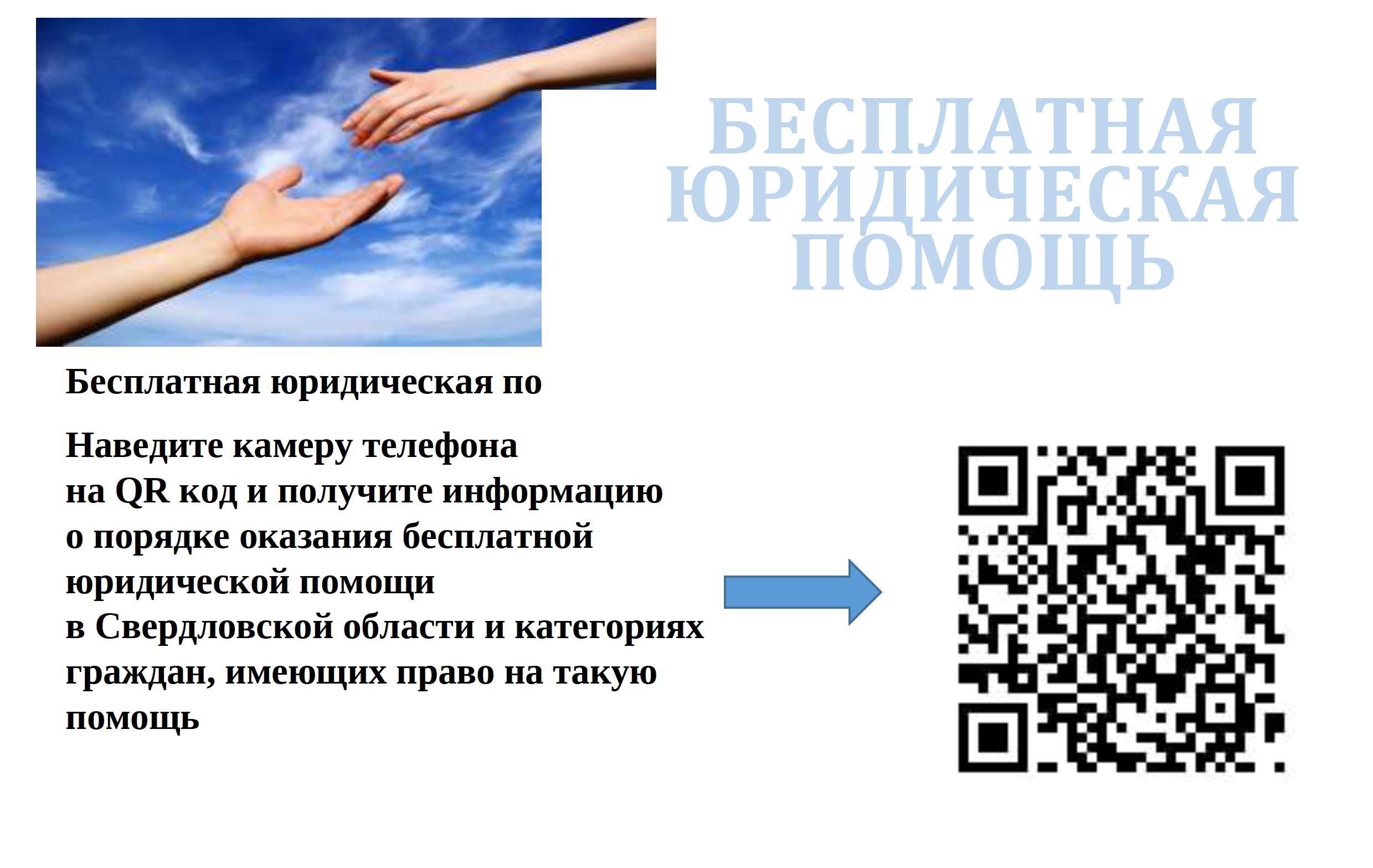 БЕСПЛАТНАЯ ЮРИДИЧЕСКАЯ ПОМОЩЬ

Бесплатная юридическая по

Наведите камеру телефона на QR код и получите информацию о порядке оказания бесплатной юридической помощи в Свердловской области и категориях граждан, имеющих право на такую помощь